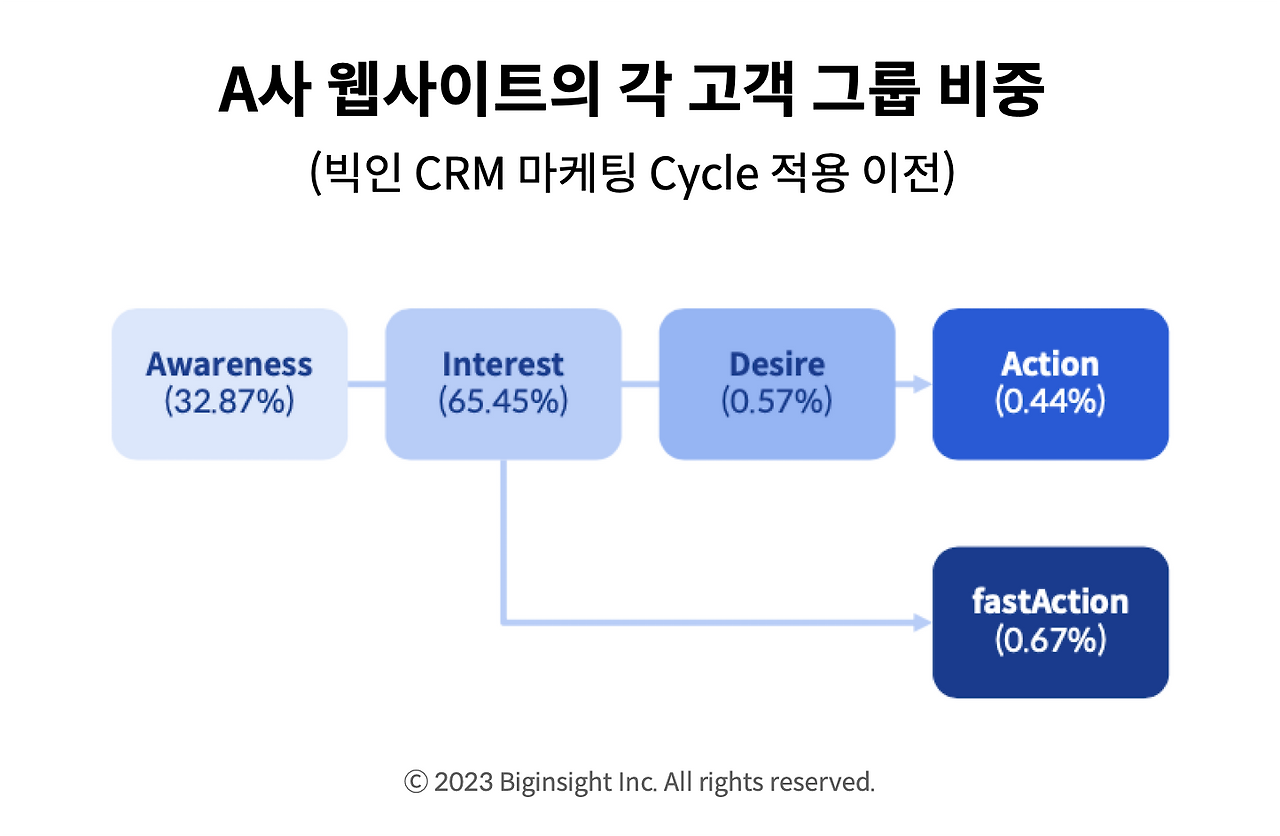 A사 웹사이트의 각 고객 그룹 비중

(빅인 CRM 마케팅 Cycle 적용 이전)

Awareness (32.87%)

Interest (65.45%)

Desire (0.57%)

Action (0.44%)

fastAction (0.67%)

© 2023 Biginsight Inc. All rights reserved.